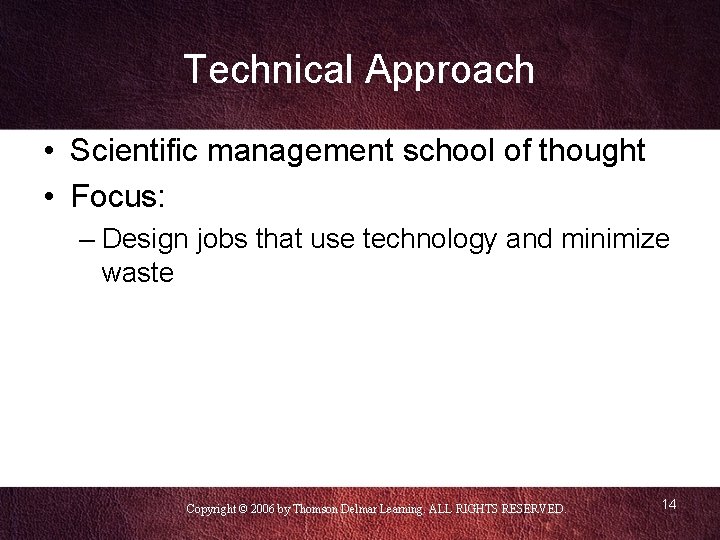 Technical Approach

• Scientific management school of thought
• Focus:
– Design jobs that use technology and minimize waste

Copyright © 2006 by Thomson Delmar Learning. ALL RIGHTS RESERVED.

14